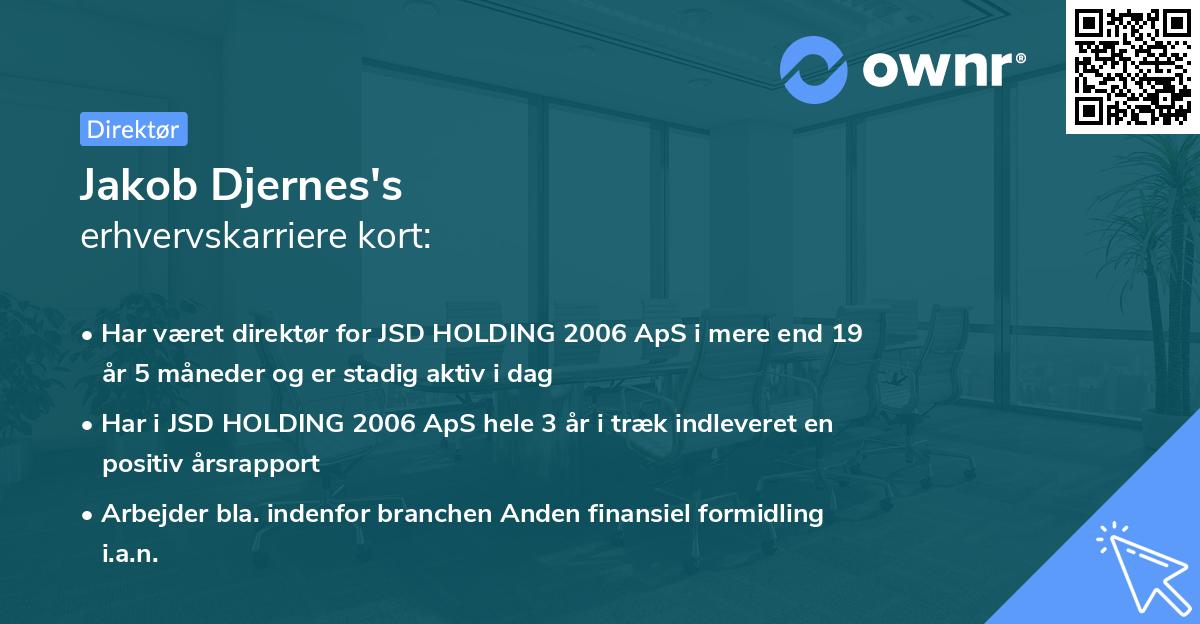 ownr®

Direktør

Jakob Djernes's
erhvervskarriere kort:

• Har været direktør for JSD HOLDING 2006 ApS i mere end 19 år 5 måneder og er stadig aktiv i dag

• Har i JSD HOLDING 2006 ApS hele 3 år i træk indleveret en positiv årsrapport

• Arbejder bla. indenfor branchen Anden finansiel formidling i.a.n.